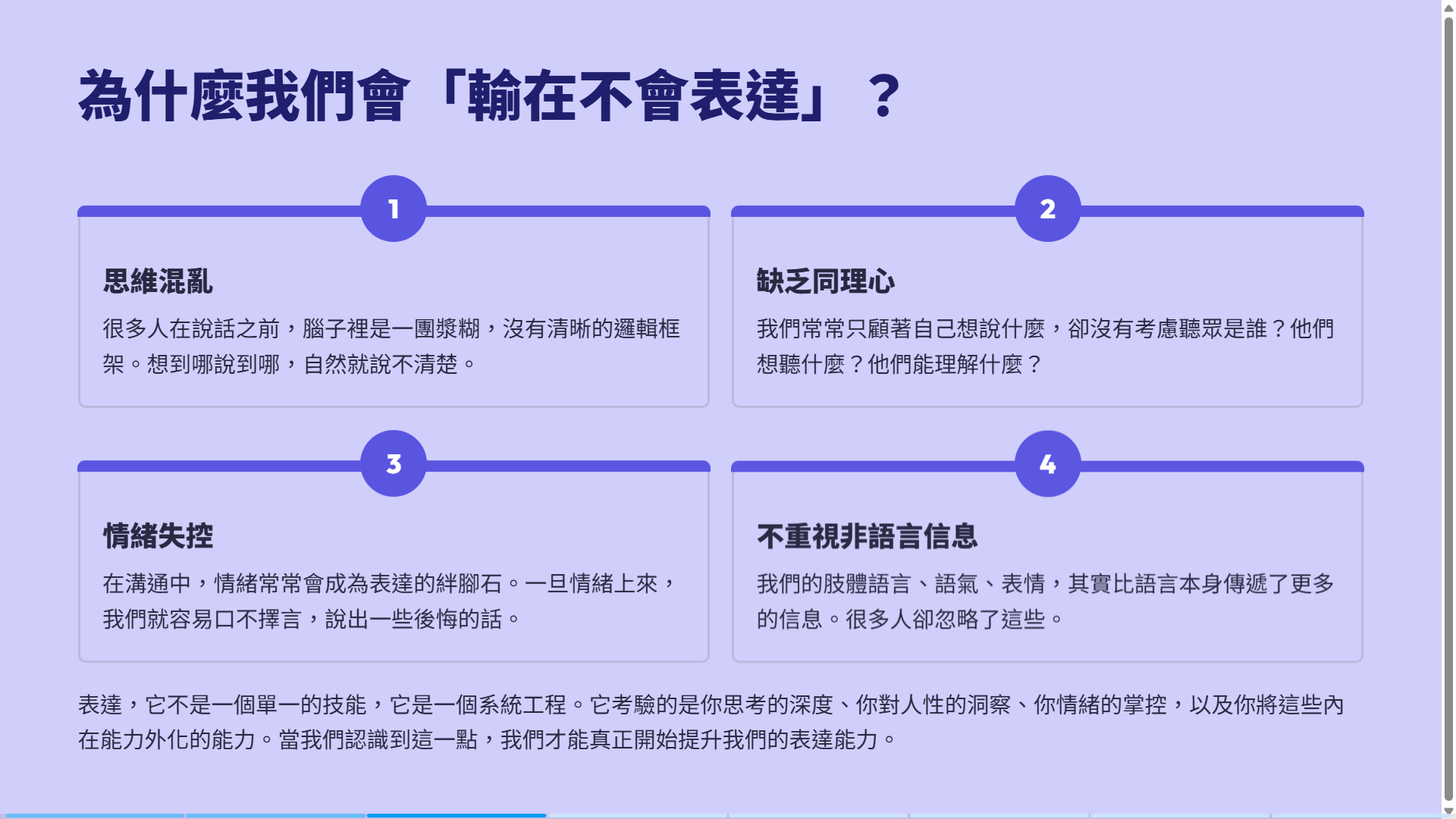 為什麼我們會「輸在不會表達」？

1

思維混亂

很多人在說話之前，腦子裡是一團漿糊，沒有清晰的邏輯框架。想到哪說到哪，自然就說不清楚。

2

缺乏同理心

我們常常只顧著自己想說什麼，卻沒有考慮聽眾是誰？他們想聽什麼？他們能理解什麼？

3

情緒失控

在溝通中，情緒常常會成為表達的絆腳石。一旦情緒上來，我們就容易口不擇言，說出一些後悔的話。

4

不重視非語言信息

我們的肢體語言、語氣、表情，其實比語言本身傳遞了更多的信息。很多人卻忽略了這些。

表達，它不是一個單一的技能，它是一個系統工程。它考驗的是你思考的深度、你對人性的洞察、你情緒的掌控，以及你將這些內在能力外化的能力。當我們認識到這一點，我們才能真正開始提升我們的表達能力。